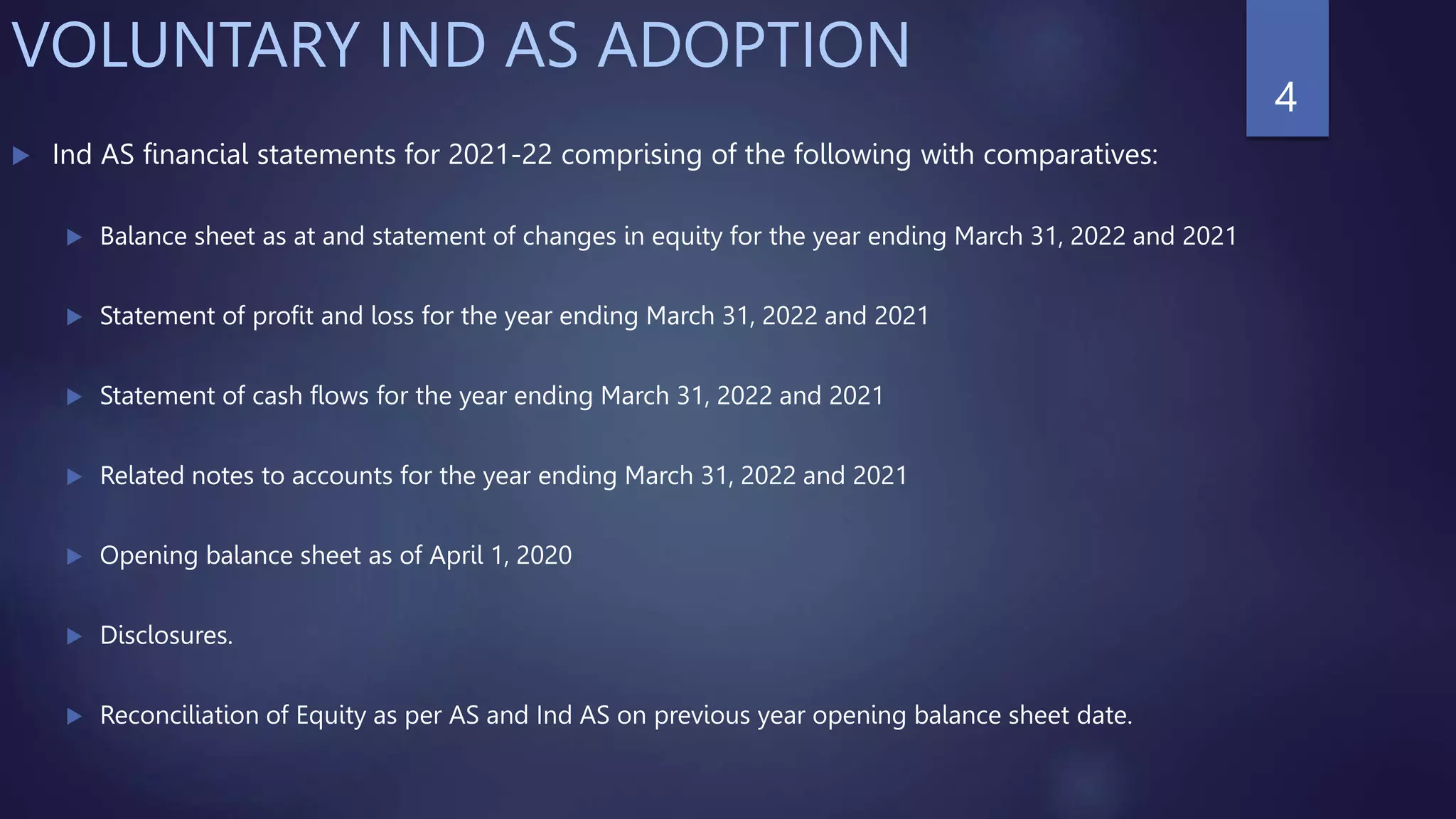 VOLUNTARY IND AS ADOPTION

4

Ind AS financial statements for 2021-22 comprising of the following with comparatives:

Balance sheet as at and statement of changes in equity for the year ending March 31, 2022 and 2021

Statement of profit and loss for the year ending March 31, 2022 and 2021

Statement of cash flows for the year ending March 31, 2022 and 2021

Related notes to accounts for the year ending March 31, 2022 and 2021

Opening balance sheet as of April 1, 2020

Disclosures.

Reconciliation of Equity as per AS and Ind AS on previous year opening balance sheet date.